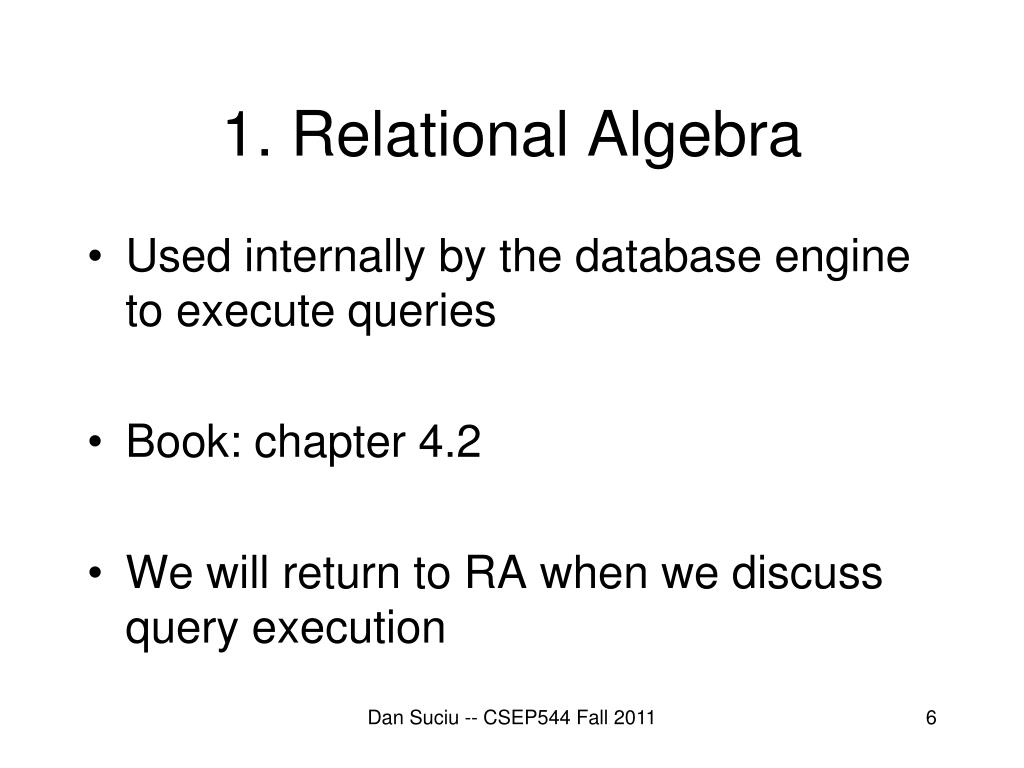 1. Relational Algebra

• Used internally by the database engine to execute queries

• Book: chapter 4.2

• We will return to RA when we discuss query execution

Dan Suciu -- CSEP544 Fall 2011

6